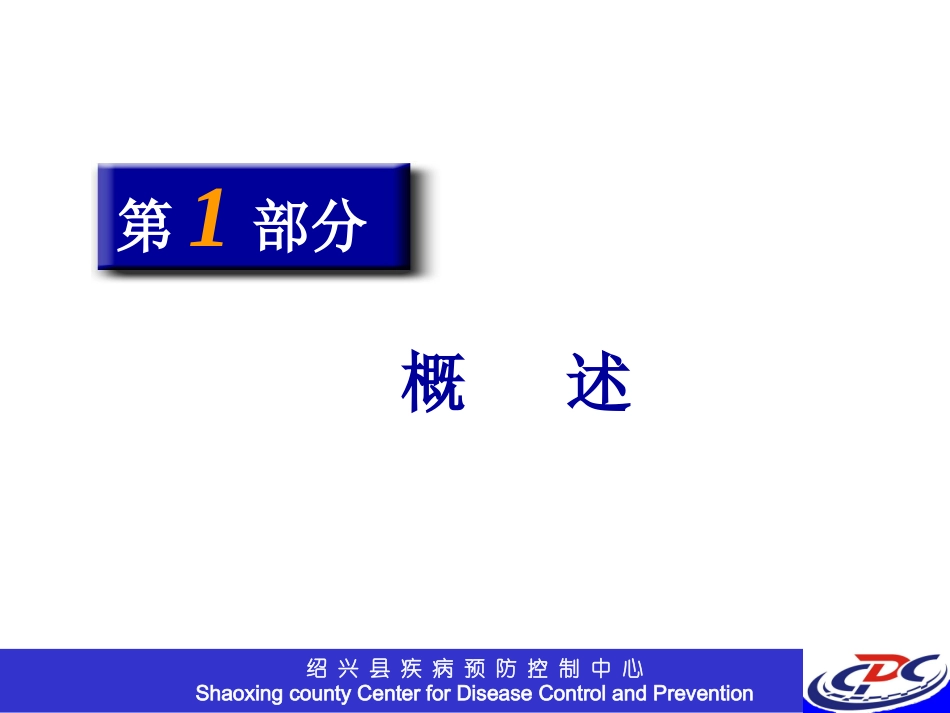 第 1 部分

概　述

绍兴县疾病预防控制中心
Shaoxing county Center for Disease Control and Prevention

CDC